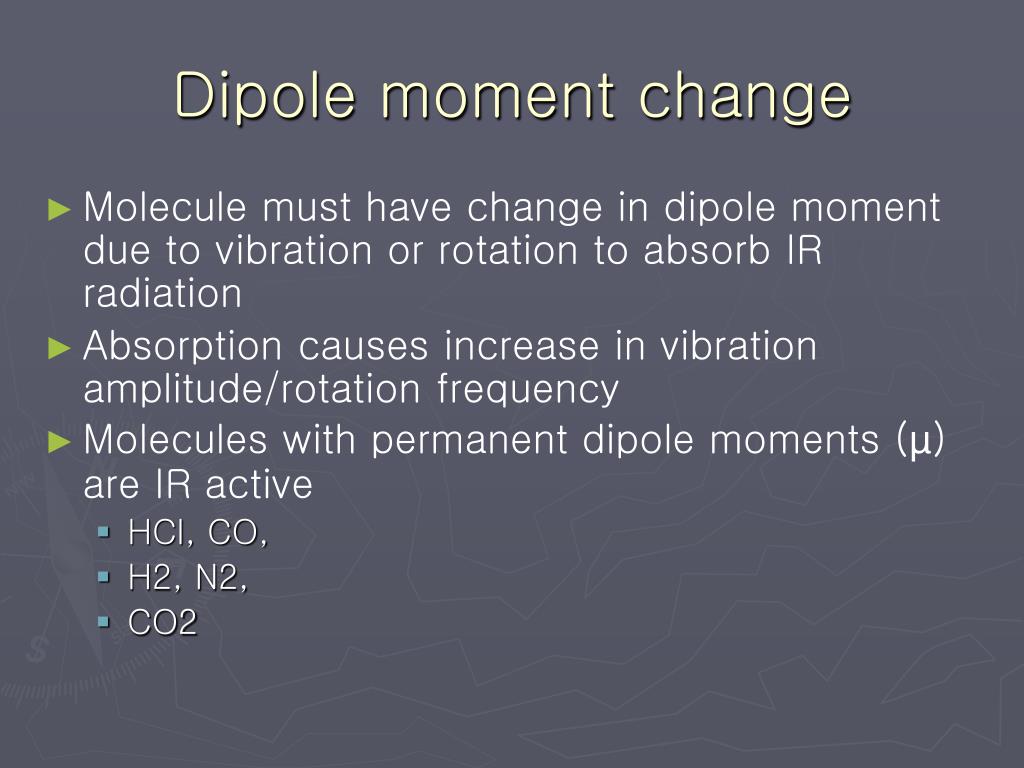 Dipole moment change

► Molecule must have change in dipole moment due to vibration or rotation to absorb IR radiation
► Absorption causes increase in vibration amplitude/rotation frequency
► Molecules with permanent dipole moments (μ) are IR active
  ▪ HCl, CO,
  ▪ H2, N2,
  ▪ CO2